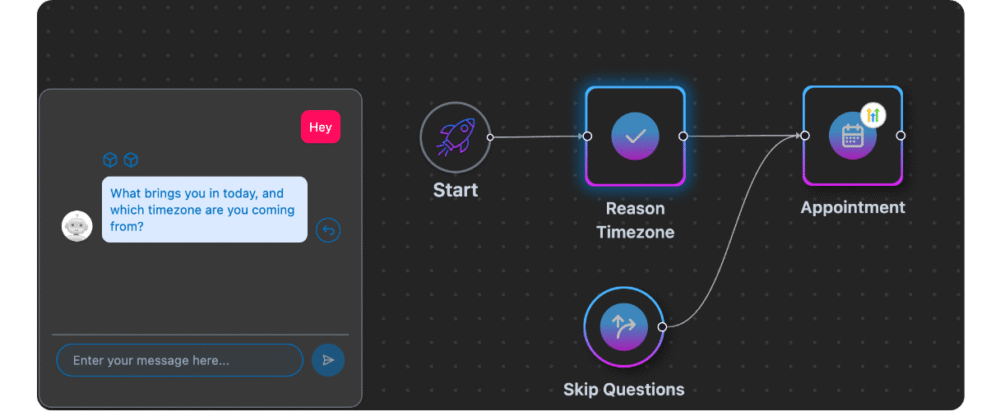 Hey

What brings you in today, and which timezone are you coming from?

Enter your message here...

Start

Reason Timezone

Appointment

Skip Questions